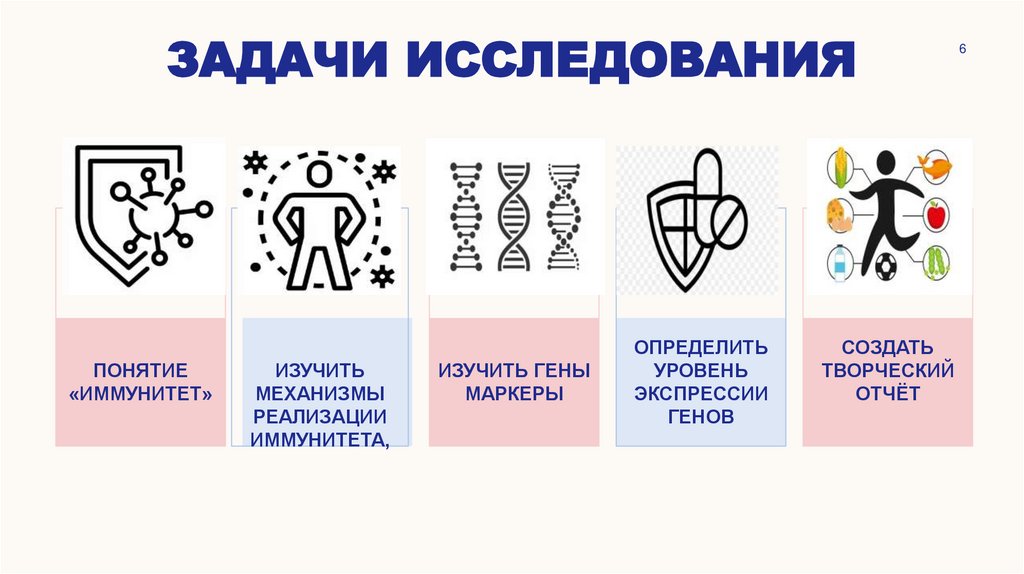 ЗАДАЧИ ИССЛЕДОВАНИЯ

6

ПОНЯТИЕ «ИММУНИТЕТ»

ИЗУЧИТЬ МЕХАНИЗМЫ РЕАЛИЗАЦИИ ИММУНИТЕТА,

ИЗУЧИТЬ ГЕНЫ МАРКЕРЫ

ОПРЕДЕЛИТЬ УРОВЕНЬ ЭКСПРЕССИИ ГЕНОВ

СОЗДАТЬ ТВОРЧЕСКИЙ ОТЧЁТ